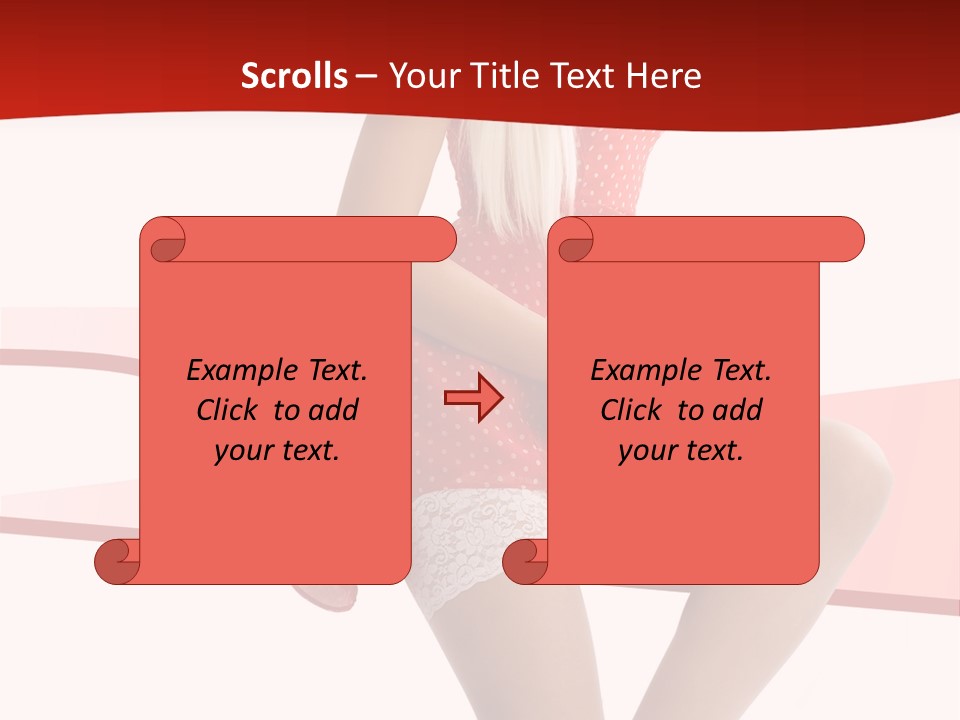 Scrolls – Your Title Text Here

Example Text. Click to add your text.

Example Text. Click to add your text.